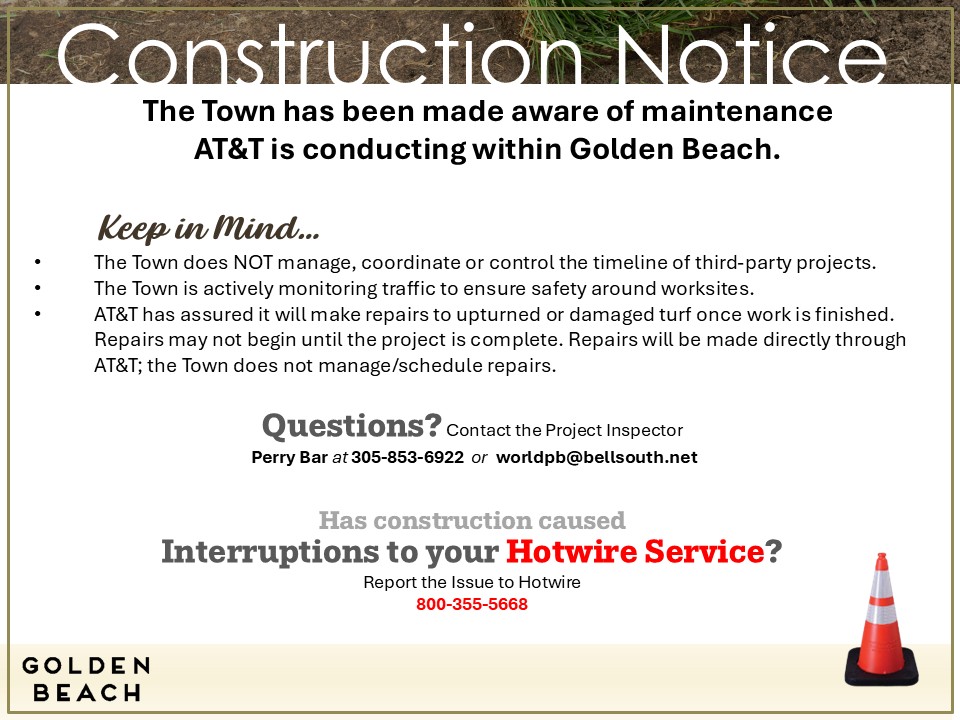 Construction Notice

The Town has been made aware of maintenance AT&T is conducting within Golden Beach.

Keep in Mind...

• The Town does NOT manage, coordinate or control the timeline of third-party projects.
• The Town is actively monitoring traffic to ensure safety around worksites.
• AT&T has assured it will make repairs to upturned or damaged turf once work is finished. Repairs may not begin until the project is complete. Repairs will be made directly through AT&T; the Town does not manage/schedule repairs.

Questions? Contact the Project Inspector
Perry Bar at 305-853-6922 or worldpb@bellsouth.net

Has construction caused
Interruptions to your Hotwire Service?
Report the Issue to Hotwire
800-355-5668

GOLDEN
BEACH